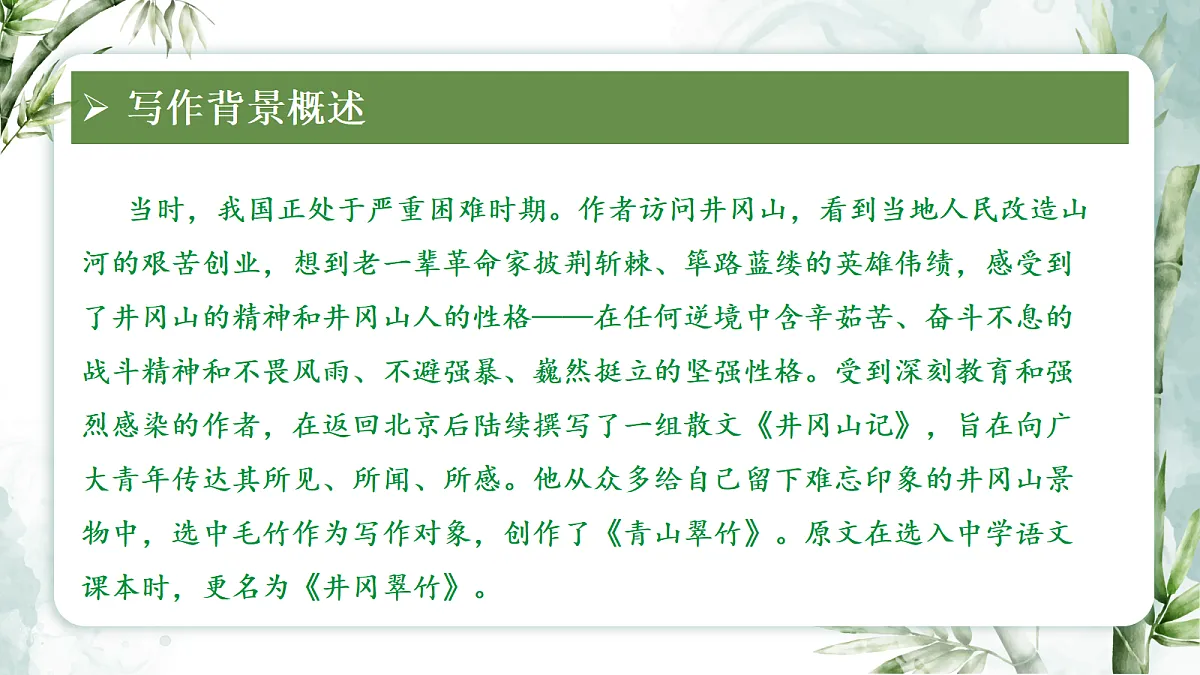 ➢ 写作背景概述

当时，我国正处于严重困难时期。作者访问井冈山，看到当地人民改造山河的艰苦创业，想到老一辈革命家披荆斩棘、筚路蓝缕的英雄伟绩，感受到了井冈山的精神和井冈山人的性格——在任何逆境中含辛茹苦、奋斗不息的战斗精神和不畏风雨、不避强暴、巍然挺立的坚强性格。受到深刻教育和强烈感染的作者，在返回北京后陆续撰写了一组散文《井冈山记》，旨在向广大青年传达其所见、所闻、所感。他从众多给自己留下难忘印象的井冈山景物中，选中毛竹作为写作对象，创作了《青山翠竹》。原文在选入中学语文课本时，更名为《井冈翠竹》。